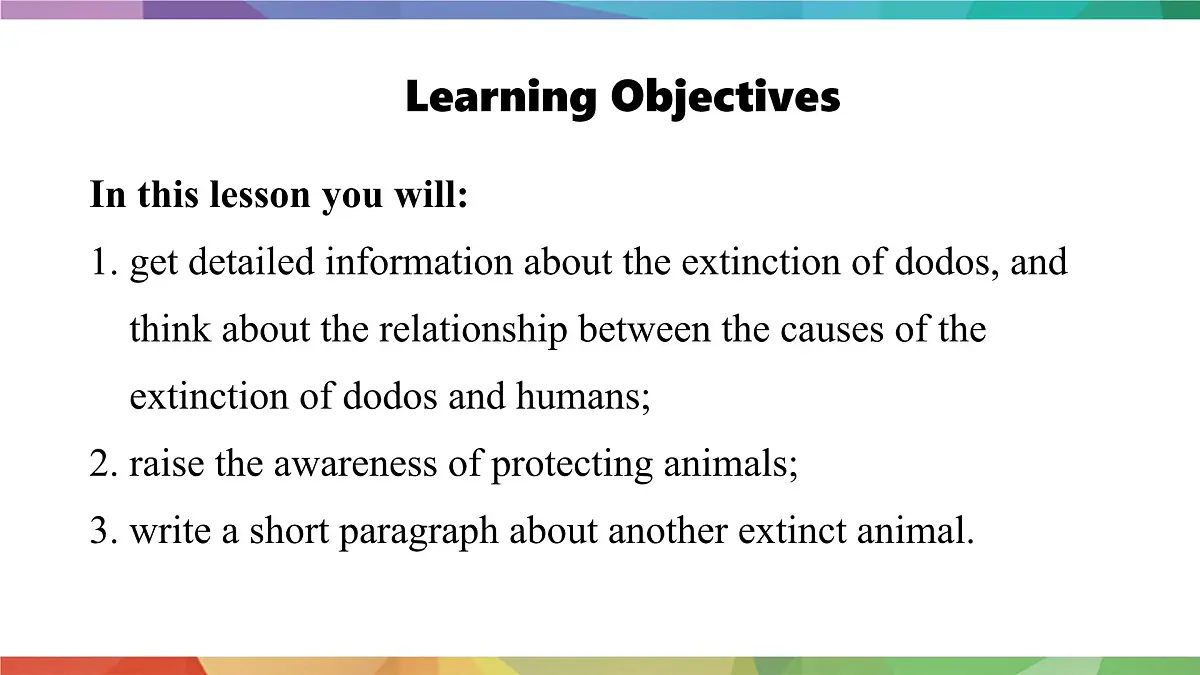 Learning Objectives

In this lesson you will:

1. get detailed information about the extinction of dodos, and think about the relationship between the causes of the extinction of dodos and humans;

2. raise the awareness of protecting animals;

3. write a short paragraph about another extinct animal.